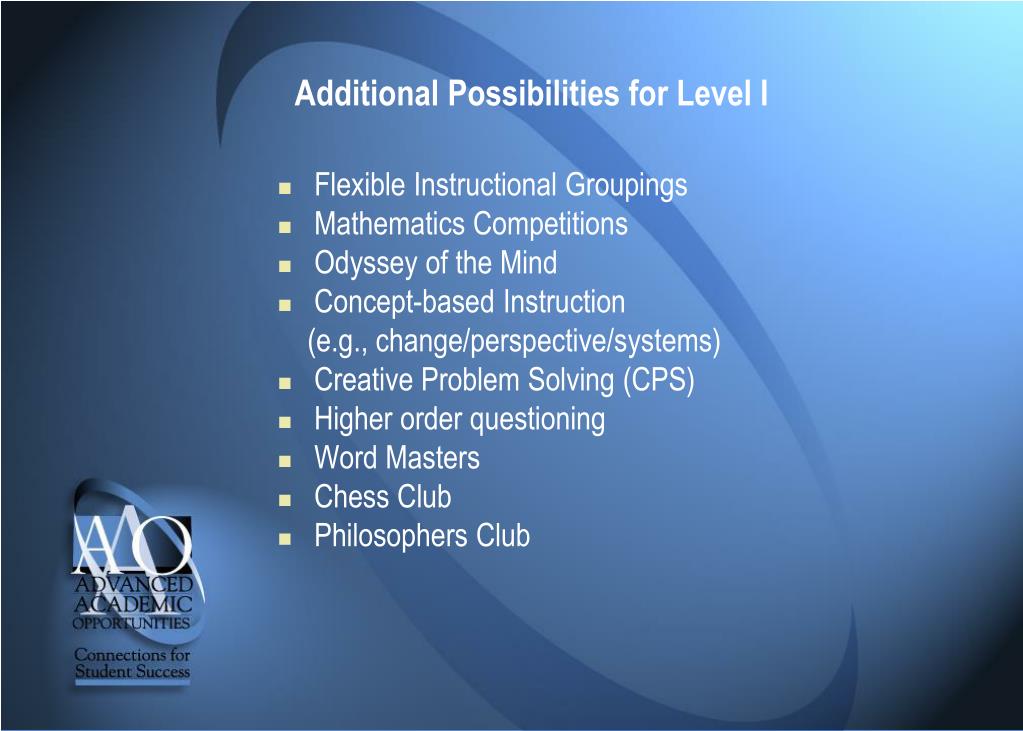 Additional Possibilities for Level I

- Flexible Instructional Groupings
- Mathematics Competitions
- Odyssey of the Mind
- Concept-based Instruction (e.g., change/perspective/systems)
- Creative Problem Solving (CPS)
- Higher order questioning
- Word Masters
- Chess Club
- Philosophers Club

AAO
ADVANCED ACADEMIC OPPORTUNITIES
Connections for Student Success